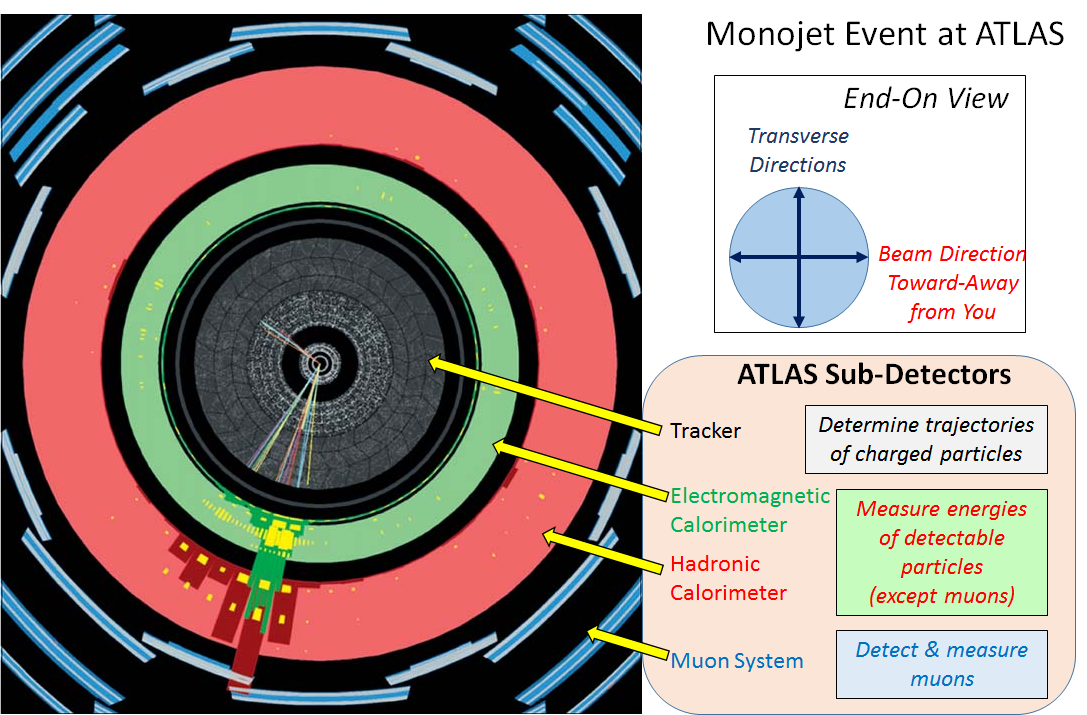 Monojet Event at ATLAS

End-On View

Transverse Directions

Beam Direction Toward-Away from You

ATLAS Sub-Detectors

Tracker

Determine trajectories of charged particles

Electromagnetic Calorimeter

Hadronic Calorimeter

Measure energies of detectable particles (except muons)

Muon System

Detect & measure muons